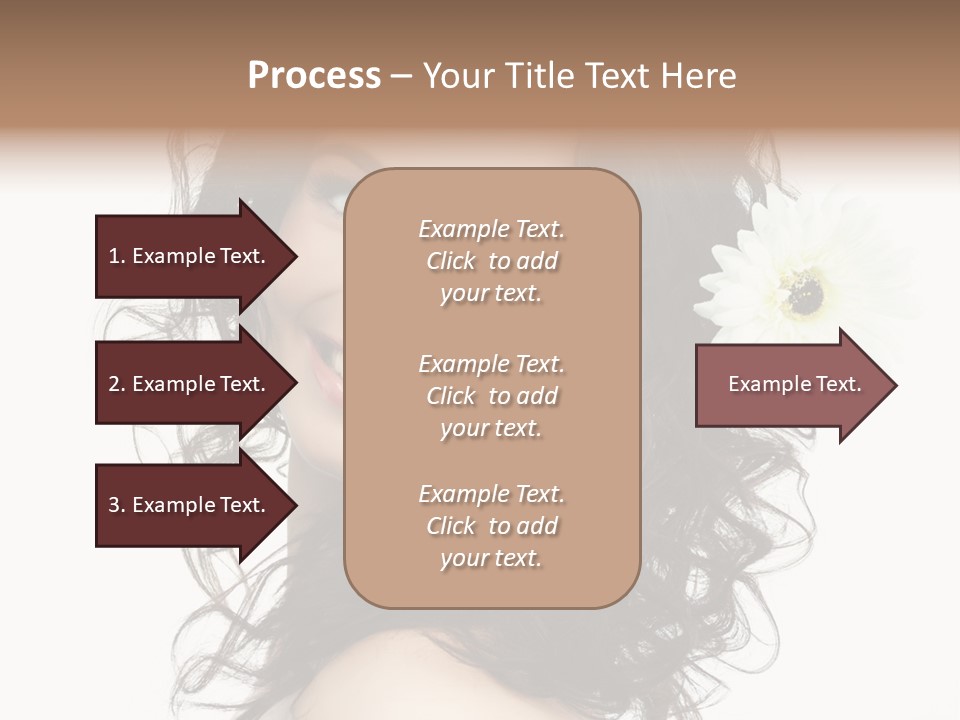 Process – Your Title Text Here

1. Example Text.

2. Example Text.

3. Example Text.

Example Text. Click to add your text.

Example Text. Click to add your text.

Example Text. Click to add your text.

Example Text.